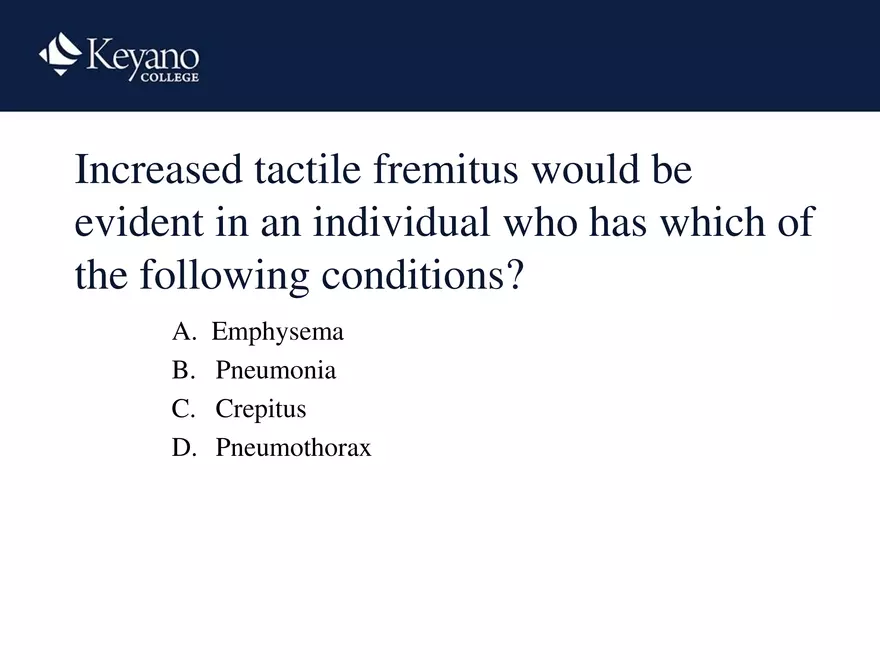 Keyano
COLLEGE

Increased tactile fremitus would be evident in an individual who has which of the following conditions?

A. Emphysema
B. Pneumonia
C. Crepitus
D. Pneumothorax